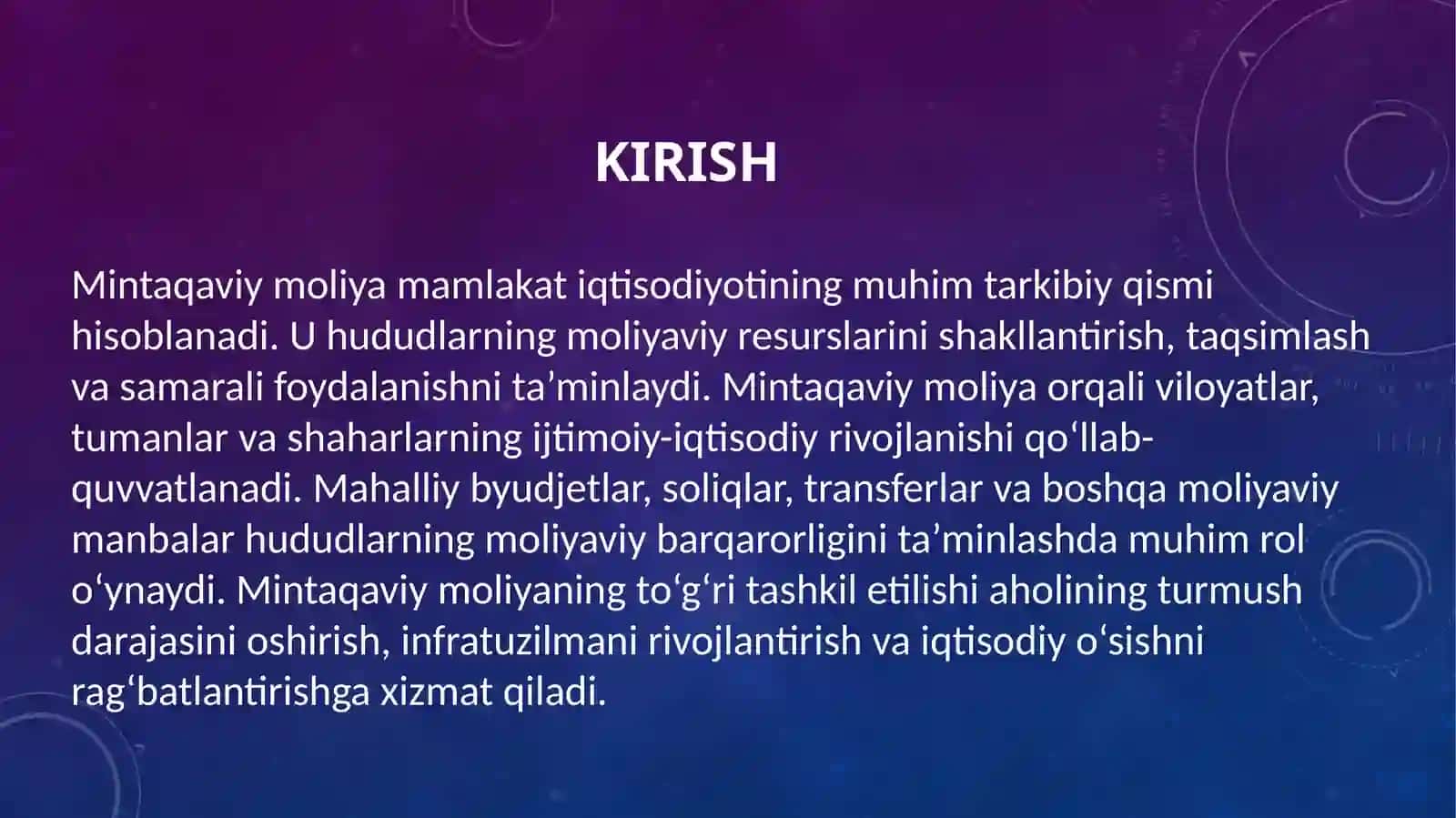 KIRISH

Mintaqaviy moliya mamlakat iqtisodiyotining muhim tarkibiy qismi hisoblanadi. U hududlarning moliyaviy resurslarini shakllantirish, taqsimlash va samarali foydalanishni ta’minlaydi. Mintaqaviy moliya orqali viloyatlar, tumanlar va shaharlarning ijtimoiy-iqtisodiy rivojlanishi qo‘llab-quvvatlanadi. Mahalliy byudjetlar, soliqlar, transferlar va boshqa moliyaviy manbalar hududlarning moliyaviy barqarorligini ta’minlashda muhim rol o‘ynaydi. Mintaqaviy moliyaning to‘g‘ri tashkil etilishi aholining turmush darajasini oshirish, infratuzilmani rivojlantirish va iqtisodiy o‘sishni rag‘batlantirishga xizmat qiladi.